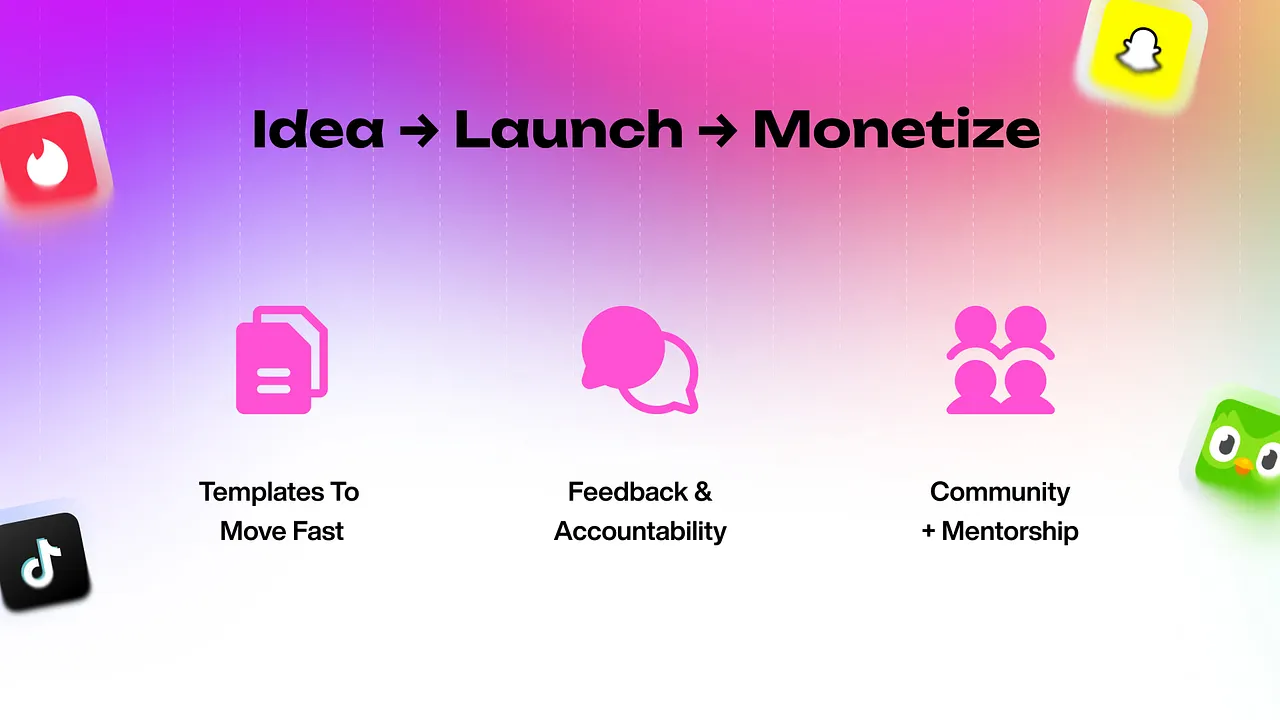 Idea → Launch → Monetize

Templates To Move Fast

Feedback & Accountability

Community + Mentorship